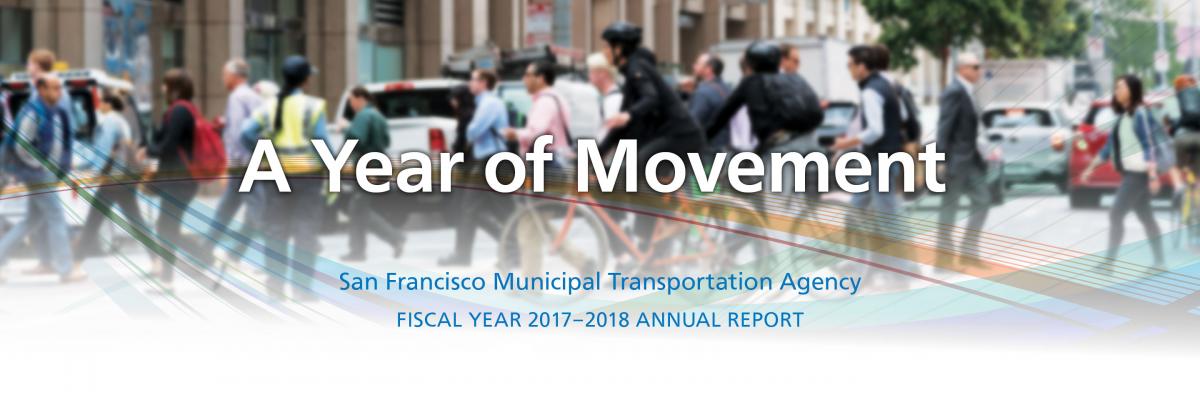 A Year of Movement

San Francisco Municipal Transportation Agency

FISCAL YEAR 2017–2018 ANNUAL REPORT